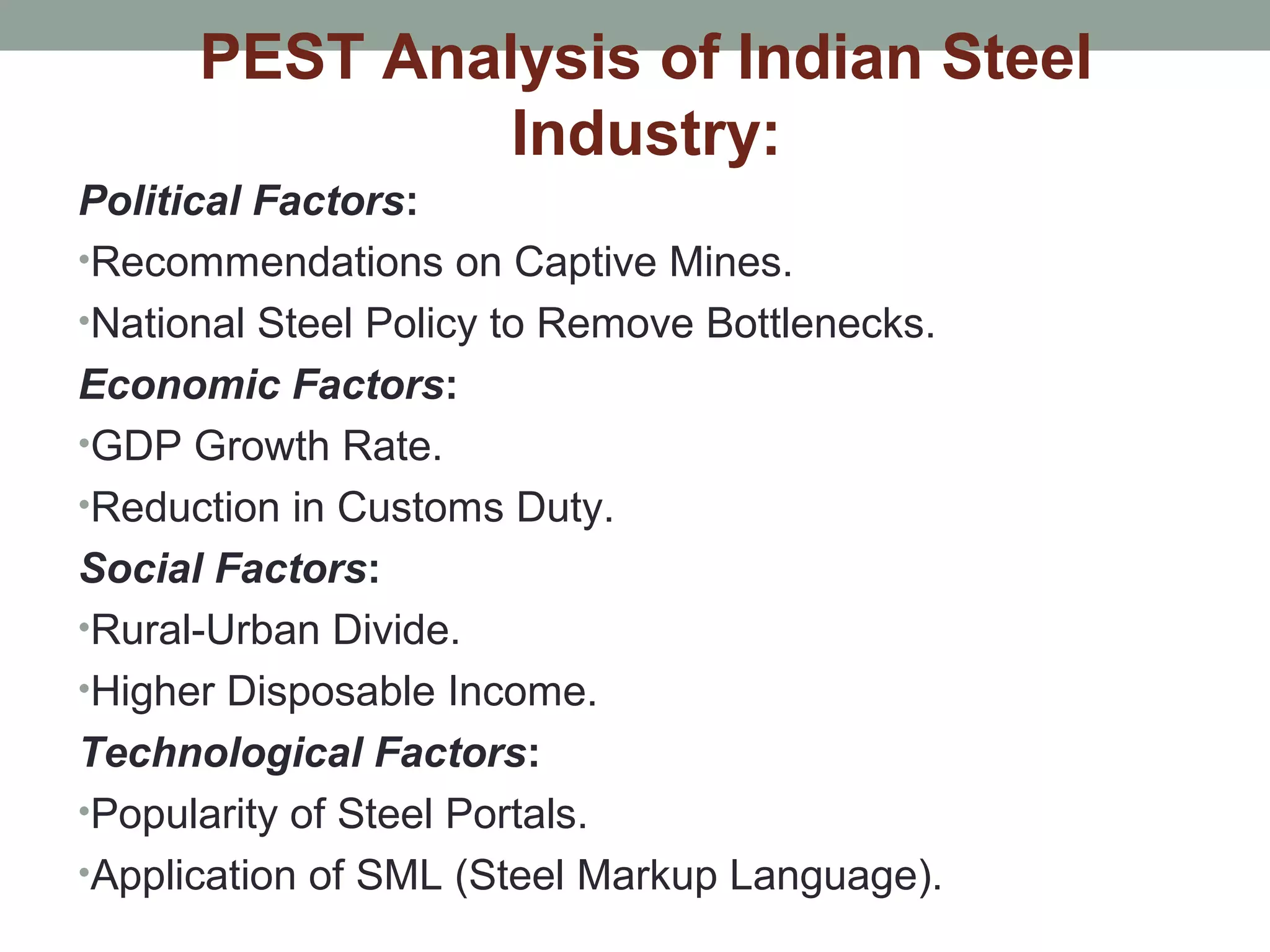 PEST Analysis of Indian Steel Industry:

Political Factors:
•Recommendations on Captive Mines.
•National Steel Policy to Remove Bottlenecks.

Economic Factors:
•GDP Growth Rate.
•Reduction in Customs Duty.

Social Factors:
•Rural-Urban Divide.
•Higher Disposable Income.

Technological Factors:
•Popularity of Steel Portals.
•Application of SML (Steel Markup Language).